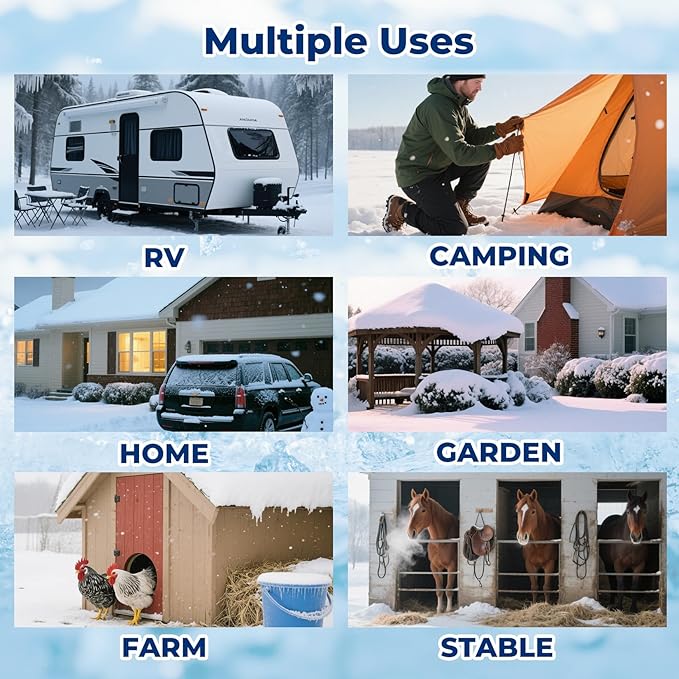 Multiple Uses

RV

CAMPING

HOME

GARDEN

FARM

STABLE